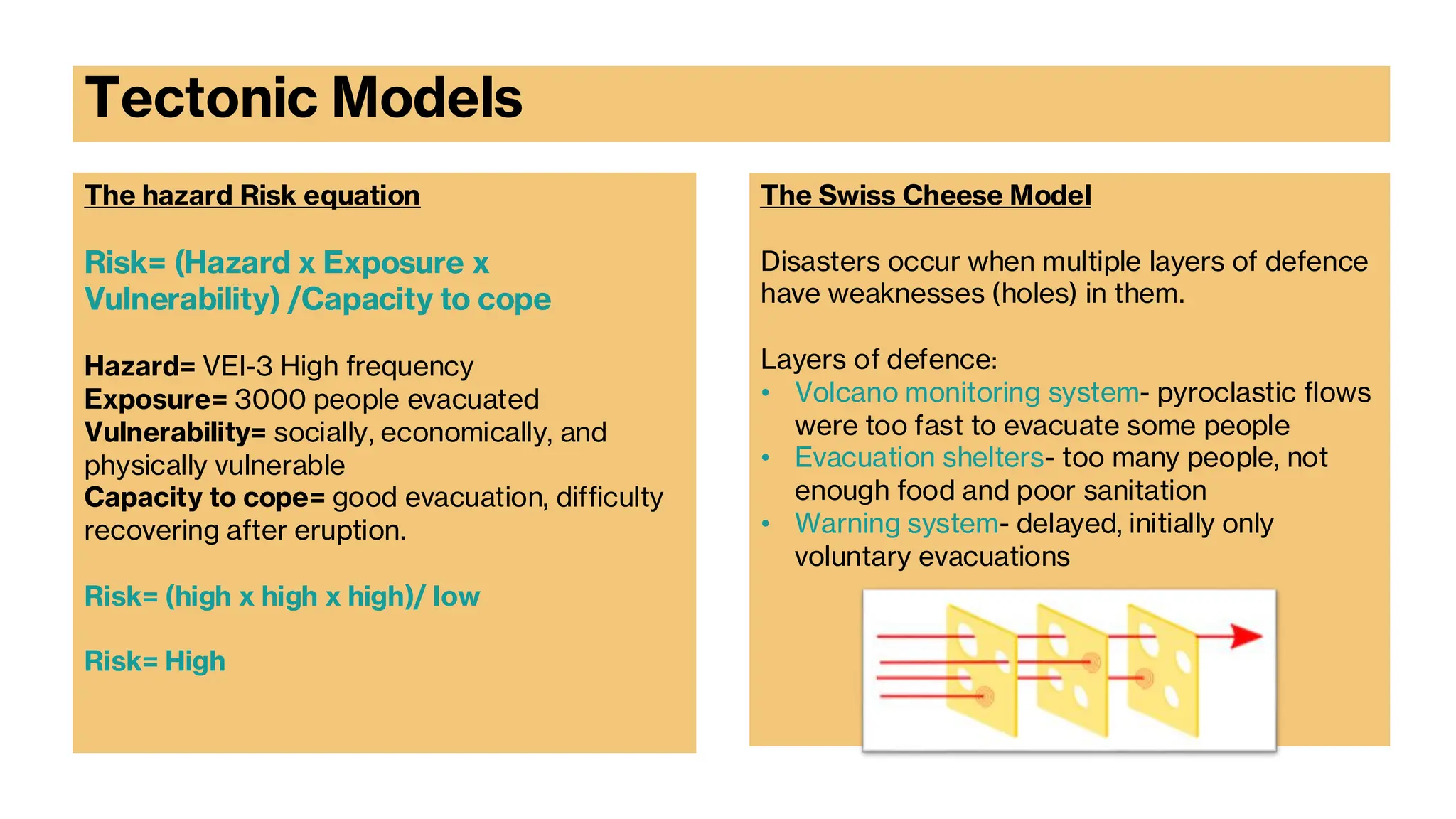 Tectonic Models

The hazard Risk equation

Risk= (Hazard x Exposure x Vulnerability) /Capacity to cope

Hazard= VEI-3 High frequency
Exposure= 3000 people evacuated
Vulnerability= socially, economically, and physically vulnerable
Capacity to cope= good evacuation, difficulty recovering after eruption.

Risk= (high x high x high)/ low

Risk= High

The Swiss Cheese Model

Disasters occur when multiple layers of defence have weaknesses (holes) in them.

Layers of defence:
• Volcano monitoring system- pyroclastic flows were too fast to evacuate some people
• Evacuation shelters- too many people, not enough food and poor sanitation
• Warning system- delayed, initially only voluntary evacuations